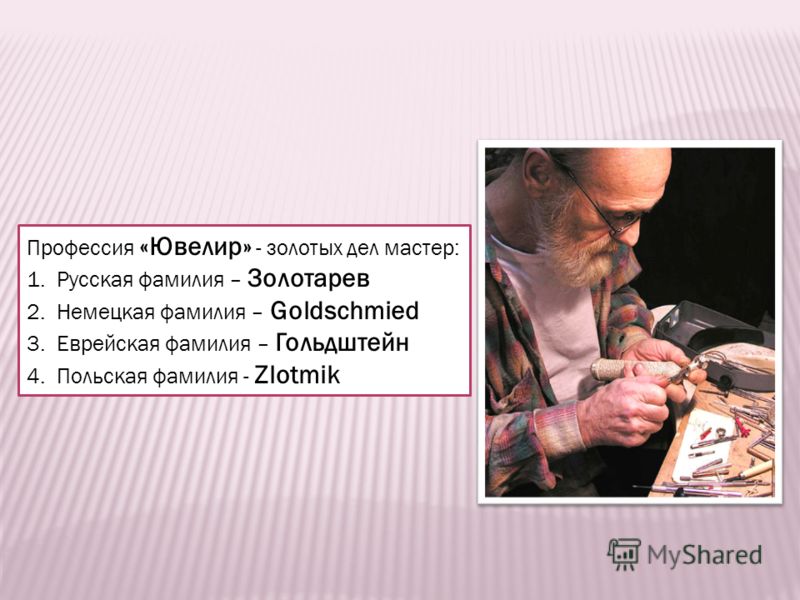 Профессия «Ювелир» - золотых дел мастер:

1. Русская фамилия – Золотарев
2. Немецкая фамилия – Goldschmied
3. Еврейская фамилия – Гольдштейн
4. Польская фамилия - Zlotmik

MyShared